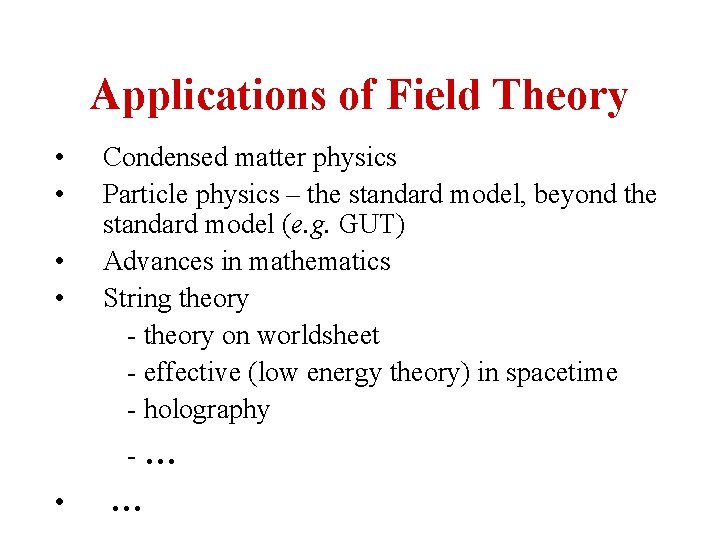 Applications of Field Theory

• Condensed matter physics
• Particle physics – the standard model, beyond the standard model (e.g. GUT)
• Advances in mathematics
• String theory
- theory on worldsheet
- effective (low energy theory) in spacetime
- holography
- …
• …